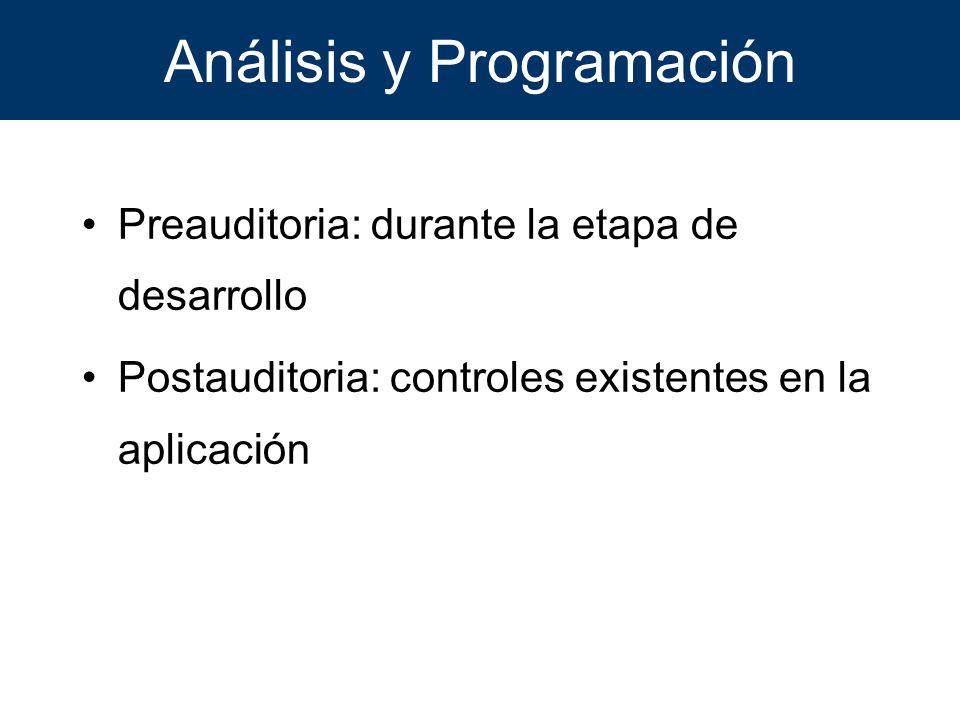 Análisis y Programación

• Preauditoria: durante la etapa de desarrollo

• Postauditoria: controles existentes en la aplicación